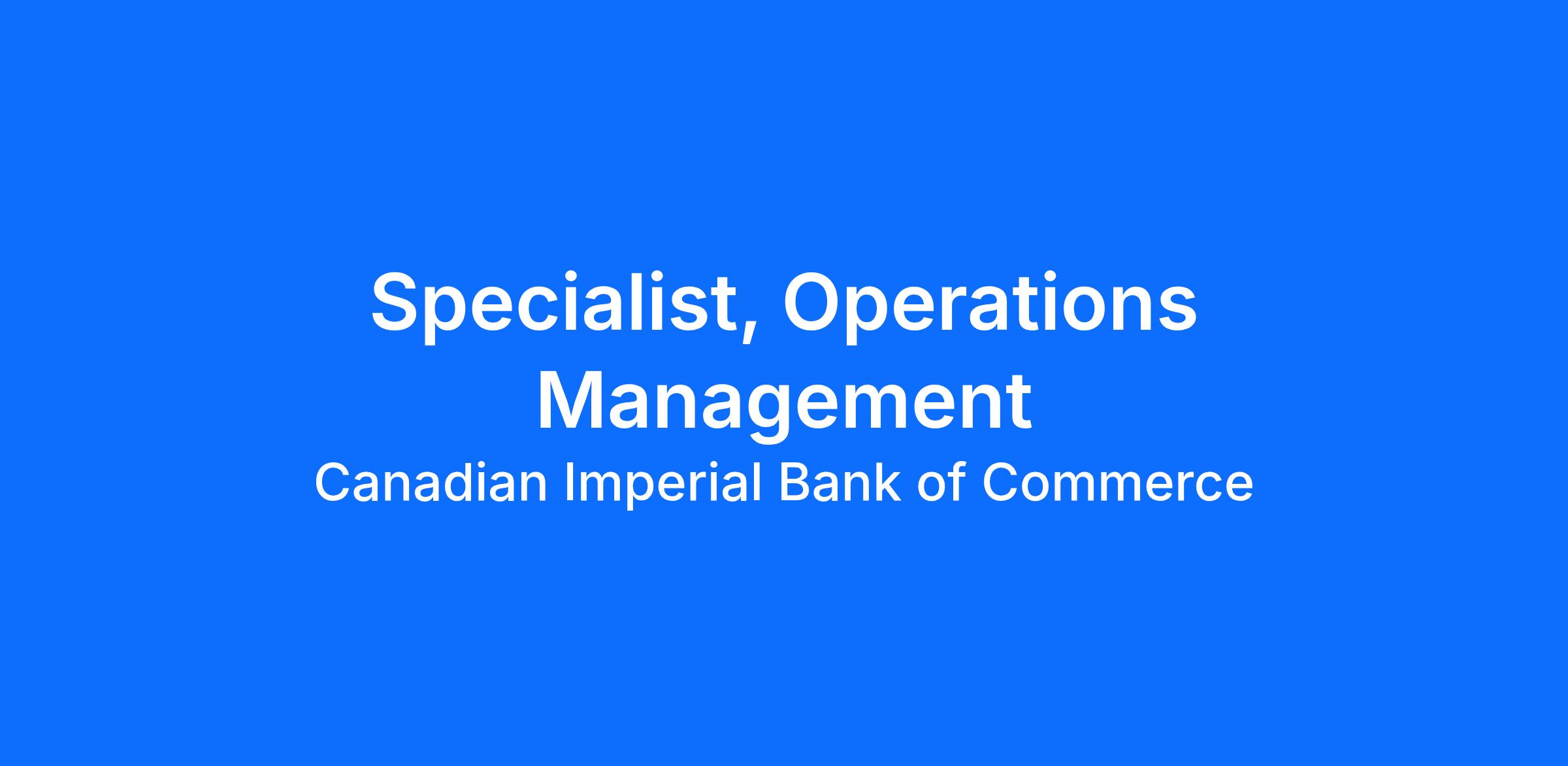 Specialist, Operations Management

Canadian Imperial Bank of Commerce